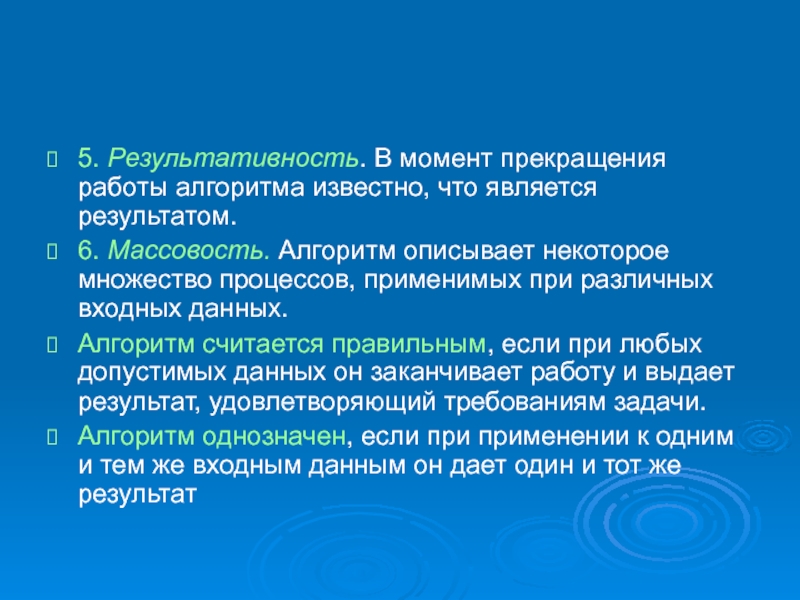 5. Результативность. В момент прекращения работы алгоритма известно, что является результатом.

6. Массовость. Алгоритм описывает некоторое множество процессов, применимых при различных входных данных.

Алгоритм считается правильным, если при любых допустимых данных он заканчивает работу и выдает результат, удовлетворяющий требованиям задачи.

Алгоритм однозначен, если при применении к одним и тем же входным данным он дает один и тот же результат